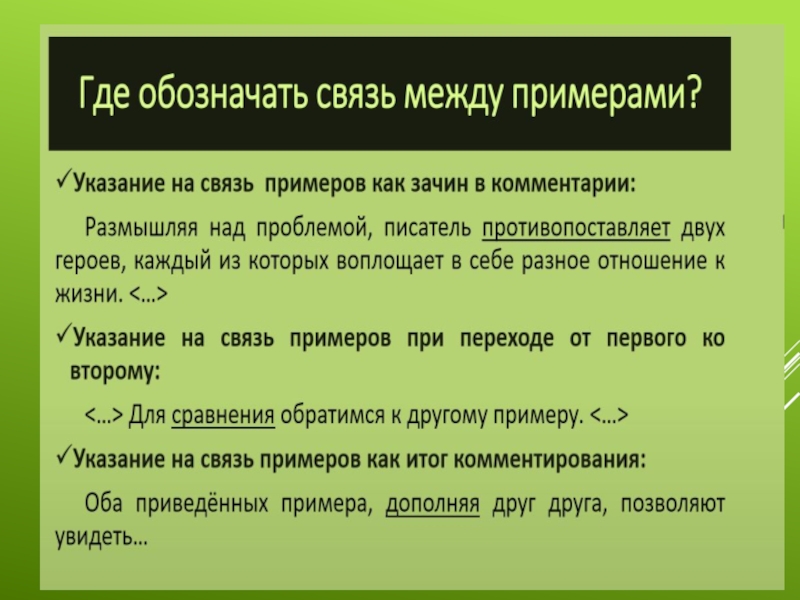 Где обозначать связь между примерами?

✓Указание на связь примеров как зачин в комментарии:

Размышляя над проблемой, писатель противопоставляет двух героев, каждый из которых воплощает в себе разное отношение к жизни. <…>

✓Указание на связь примеров при переходе от первого ко второму:

<…> Для сравнения обратимся к другому примеру. <…>

✓Указание на связь примеров как итог комментирования:

Оба приведённых примера, дополняя друг друга, позволяют увидеть…